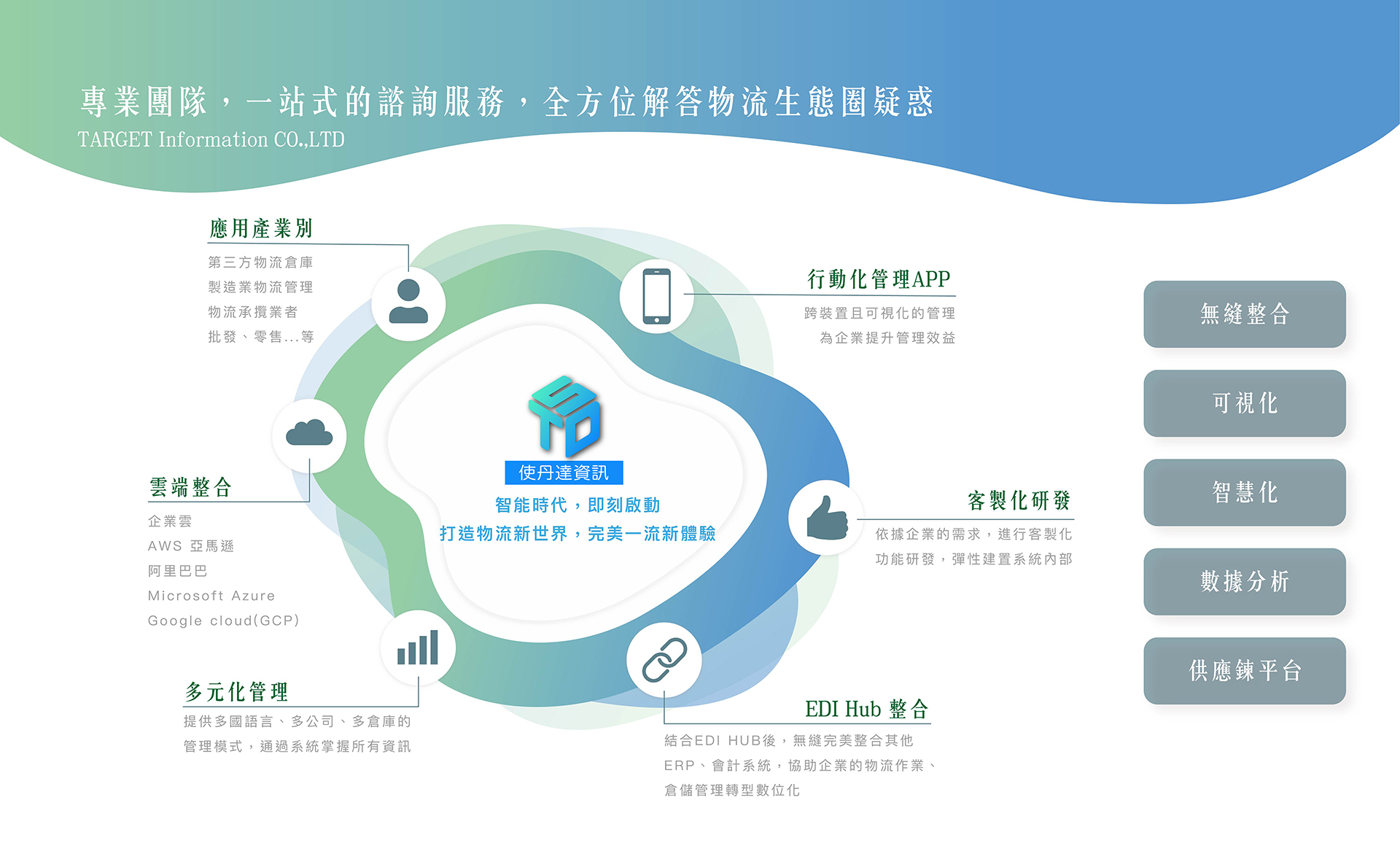 專業團隊，一站式的諮詢服務，全方位解答物流生態圈疑惑
TARGET Information CO.,LTD

應用產業別
第三方物流倉庫
製造業物流管理
物流承攬業者
批發、零售...等

行動化管理APP
跨裝置且可視化的管理
為企業提升管理效益

使丹達資訊
智能時代，即刻啟動
打造物流新世界，完美一流新體驗

雲端整合
企業雲
AWS 亞馬遜
阿里巴巴
Microsoft Azure
Google cloud(GCP)

客製化研發
依據企業的需求，進行客製化
功能研發，彈性建置系統內部

多元化管理
提供多國語言、多公司、多倉庫的
管理模式，通過系統掌握所有資訊

EDI Hub 整合
結合EDI HUB後，無縫完美整合其他
ERP、會計系統，協助企業的物流作業、
倉儲管理轉型數位化

無縫整合
可視化
智慧化
數據分析
供應鍊平台